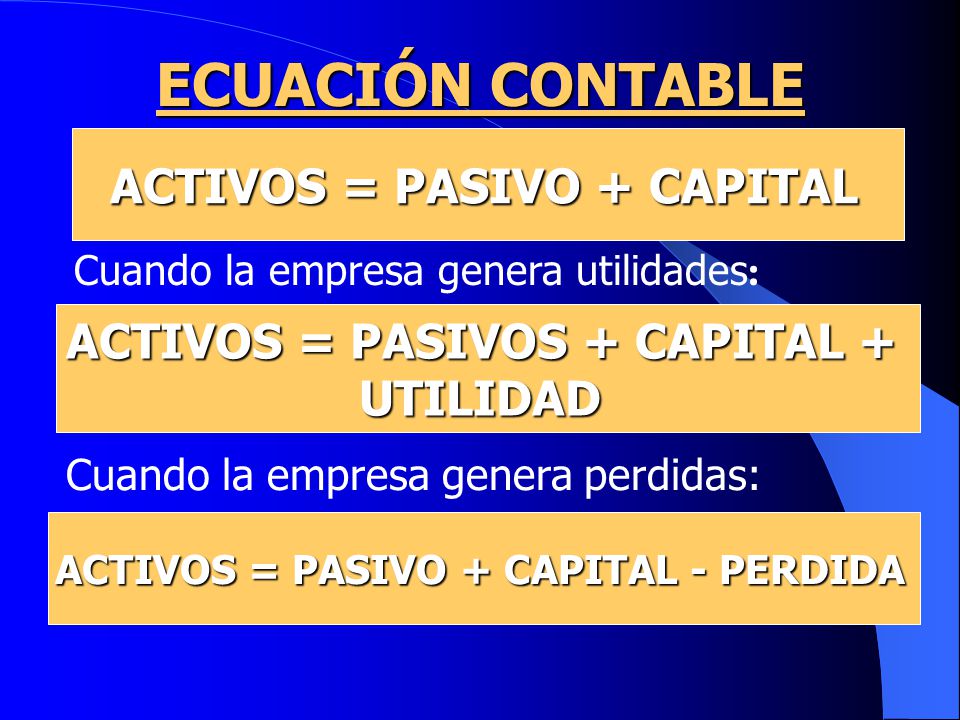 ECUACIÓN CONTABLE

ACTIVOS = PASIVO + CAPITAL

Cuando la empresa genera utilidades:

ACTIVOS = PASIVOS + CAPITAL + UTILIDAD

Cuando la empresa genera perdidas:

ACTIVOS = PASIVO + CAPITAL - PERDIDA